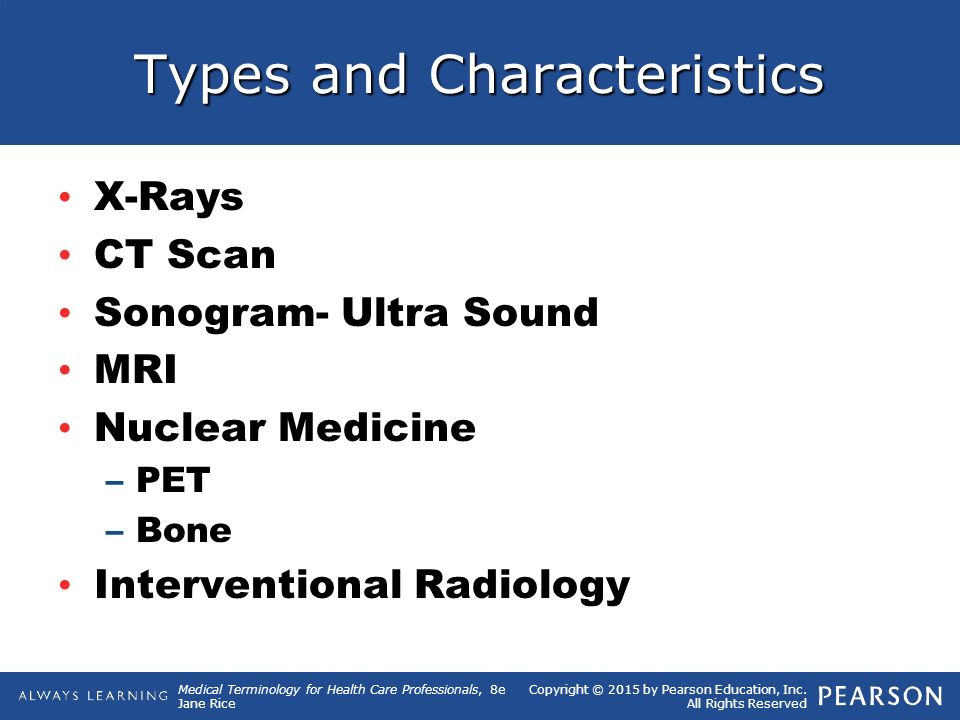 Types and Characteristics

• X-Rays
• CT Scan
• Sonogram- Ultra Sound
• MRI
• Nuclear Medicine
– PET
– Bone
• Interventional Radiology

ALWAYS LEARNING Medical Terminology for Health Care Professionals, 8e Jane Rice Copyright © 2015 by Pearson Education, Inc. All Rights Reserved PEARSON